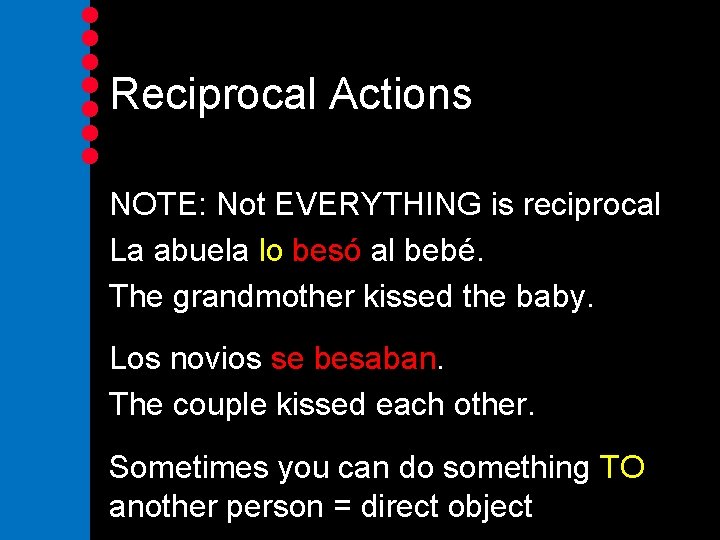 Reciprocal Actions

NOTE: Not EVERYTHING is reciprocal
La abuela lo besó al bebé.
The grandmother kissed the baby.

Los novios se besaban.
The couple kissed each other.

Sometimes you can do something TO another person = direct object